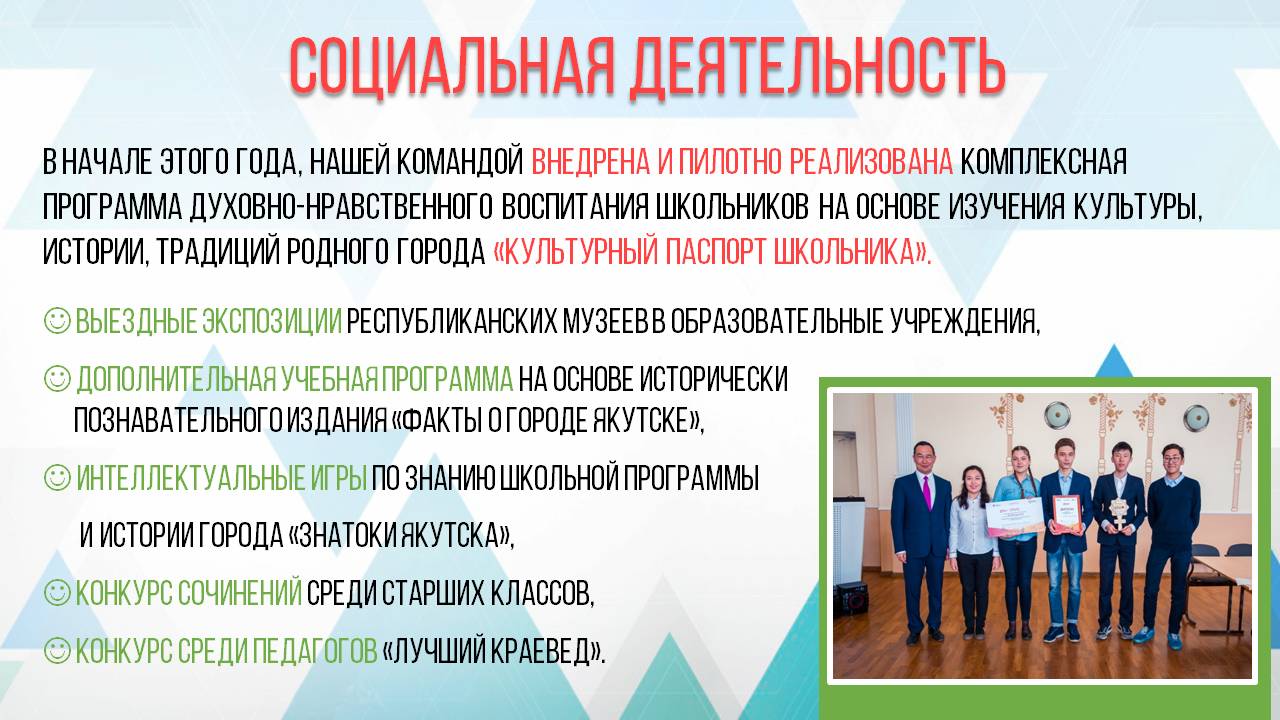 СОЦИАЛЬНАЯ ДЕЯТЕЛЬНОСТЬ

В НАЧАЛЕ ЭТОГО ГОДА, НАШЕЙ КОМАНДОЙ ВНЕДРЕНА И ПИЛОТНО РЕАЛИЗОВАНА КОМПЛЕКСНАЯ ПРОГРАММА ДУХОВНО-НРАВСТВЕННОГО ВОСПИТАНИЯ ШКОЛЬНИКОВ НА ОСНОВЕ ИЗУЧЕНИЯ КУЛЬТУРЫ, ИСТОРИИ, ТРАДИЦИЙ РОДНОГО ГОРОДА «КУЛЬТУРНЫЙ ПАСПОРТ ШКОЛЬНИКА».

☺ ВЫЕЗДНЫЕ ЭКСПОЗИЦИИ РЕСПУБЛИКАНСКИХ МУЗЕЕВ В ОБРАЗОВАТЕЛЬНЫЕ УЧРЕЖДЕНИЯ,

☺ ДОПОЛНИТЕЛЬНАЯ УЧЕБНАЯ ПРОГРАММА НА ОСНОВЕ ИСТОРИЧЕСКИ ПОЗНАВАТЕЛЬНОГО ИЗДАНИЯ «ФАКТЫ О ГОРОДЕ ЯКУТСКЕ»,

☺ ИНТЕЛЛЕКТУАЛЬНЫЕ ИГРЫ ПО ЗНАНИЮ ШКОЛЬНОЙ ПРОГРАММЫ

И ИСТОРИИ ГОРОДА «ЗНАТОКИ ЯКУТСКА»,

☺ КОНКУРС СОЧИНЕНИЙ СРЕДИ СТАРШИХ КЛАССОВ,

☺ КОНКУРС СРЕДИ ПЕДАГОГОВ «ЛУЧШИЙ КРАЕВЕД».